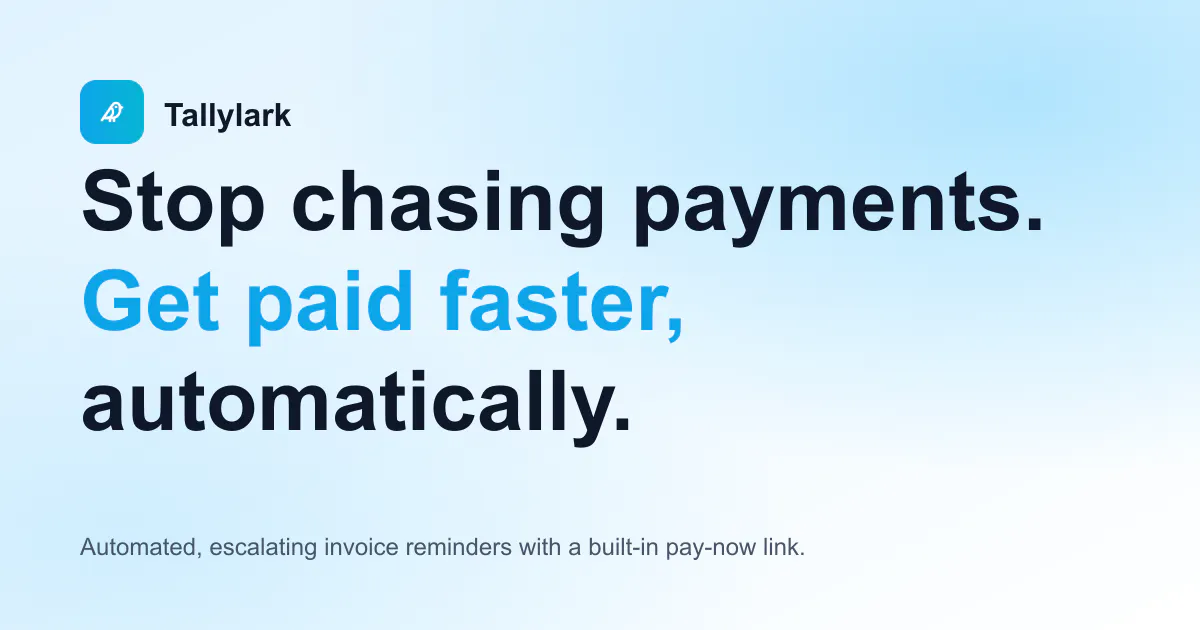 Tallylark

Stop chasing payments. Get paid faster, automatically.

Automated, escalating invoice reminders with a built-in pay-now link.